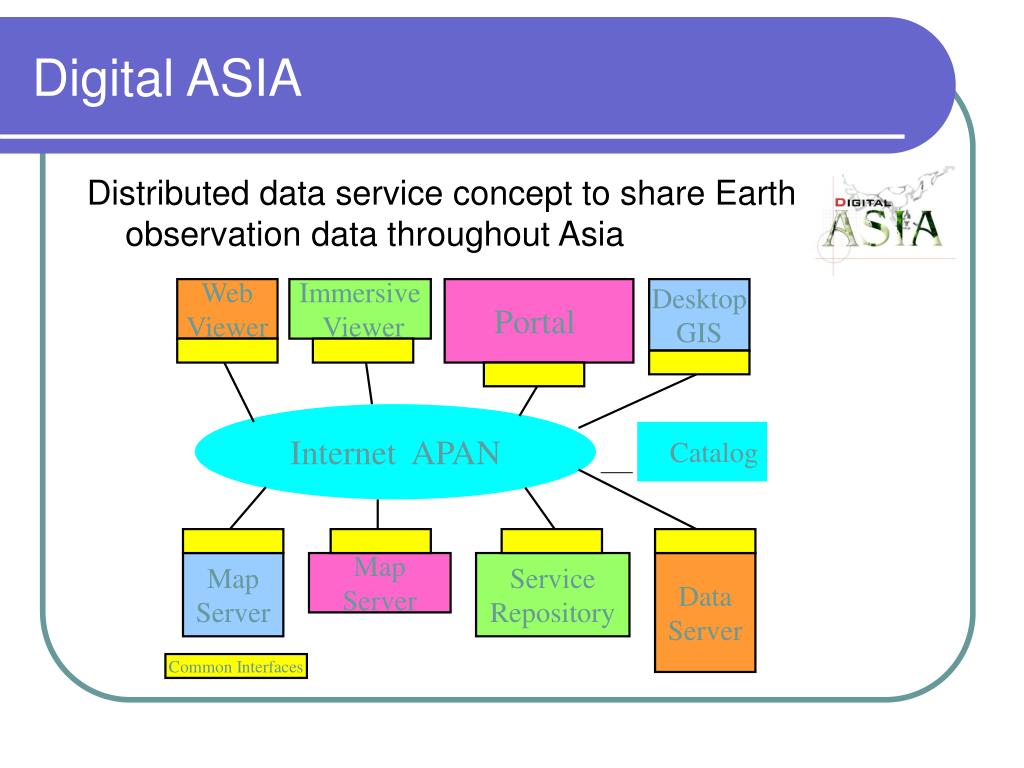 Digital ASIA

Distributed data service concept to share Earth observation data throughout Asia

DIGITAL ASIA

Web Viewer

Immersive Viewer

Portal

Desktop GIS

Internet APAN

Catalog

Map Server

Map Server

Service Repository

Data Server

Common Interfaces